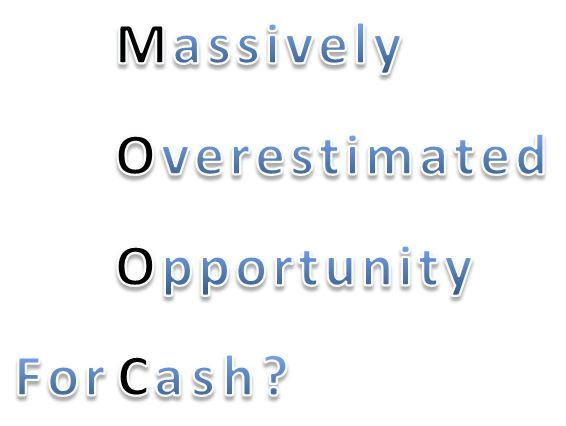 Massively

Overestimated

Opportunity

For Cash?